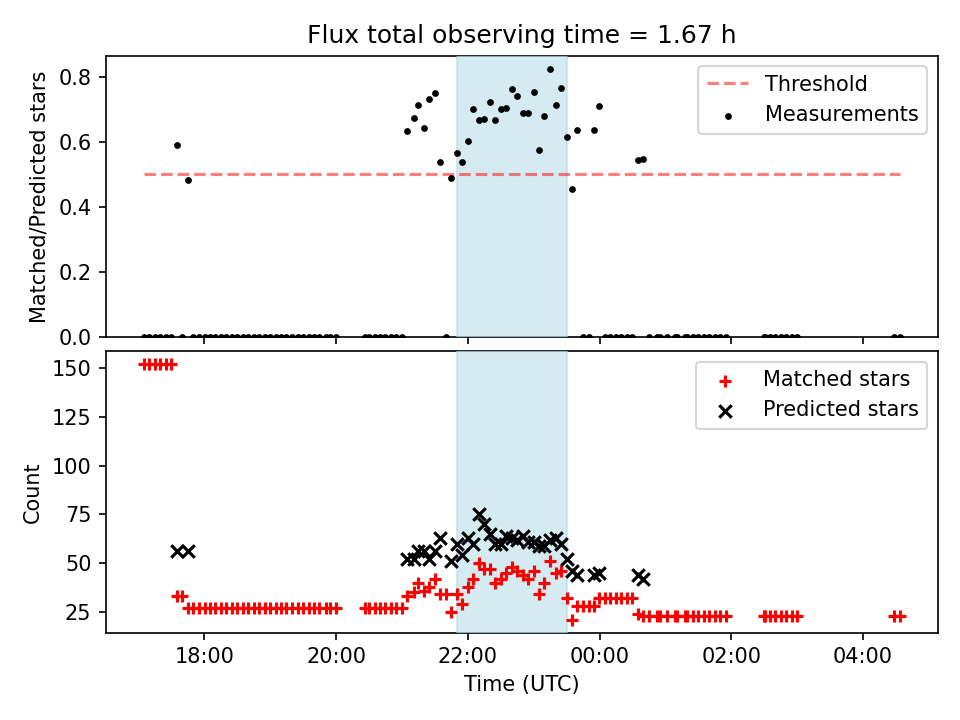 Flux total observing time = 1.67 h

Matched/Predicted stars
0.8
0.6
0.4
0.2
0.0

Threshold
Measurements

Count
150
125
100
75
50
25

Matched stars
Predicted stars

18:00
20:00
22:00
00:00
02:00
04:00
Time (UTC)